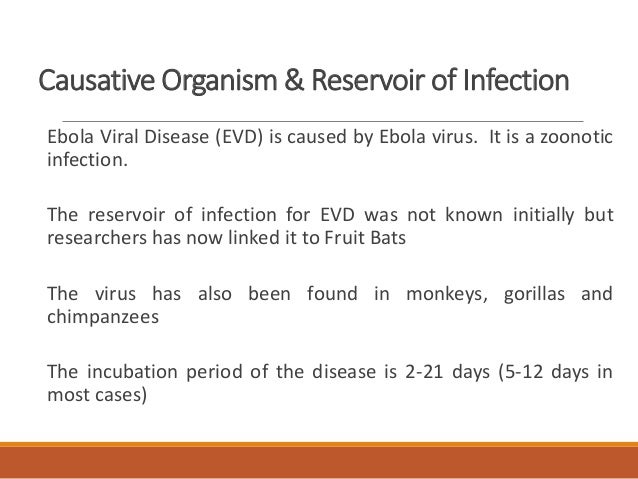 Causative Organism & Reservoir of Infection

Ebola Viral Disease (EVD) is caused by Ebola virus. It is a zoonotic infection.

The reservoir of infection for EVD was not known initially but researchers has now linked it to Fruit Bats

The virus has also been found in monkeys, gorillas and chimpanzees

The incubation period of the disease is 2-21 days (5-12 days in most cases)